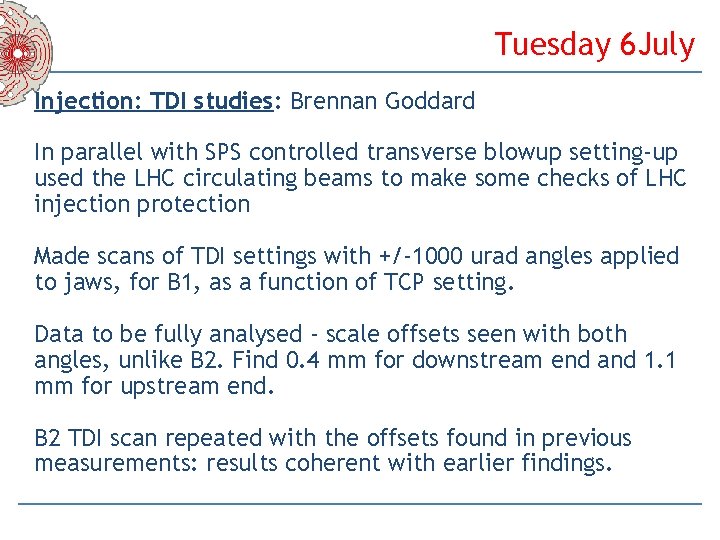 Tuesday 6July

Injection: TDI studies: Brennan Goddard

In parallel with SPS controlled transverse blowup setting-up used the LHC circulating beams to make some checks of LHC injection protection

Made scans of TDI settings with +/-1000 urad angles applied to jaws, for B1, as a function of TCP setting.

Data to be fully analysed - scale offsets seen with both angles, unlike B2. Find 0.4 mm for downstream end and 1.1 mm for upstream end.

B2 TDI scan repeated with the offsets found in previous measurements: results coherent with earlier findings.